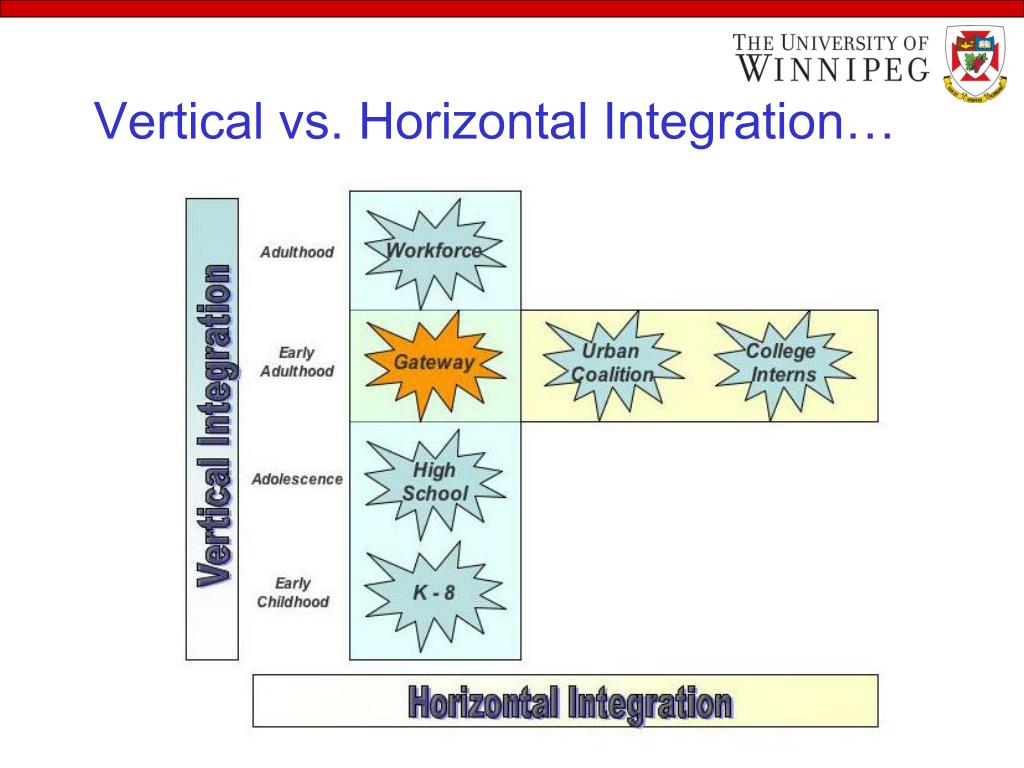 THE UNIVERSITY OF WINNIPEG

Vertical vs. Horizontal Integration…

Vertical Integration

Adulthood
Workforce

Early Adulthood
Gateway
Urban Coalition
College Interns

Adolescence
High School

Early Childhood
K - 8

Horizontal Integration